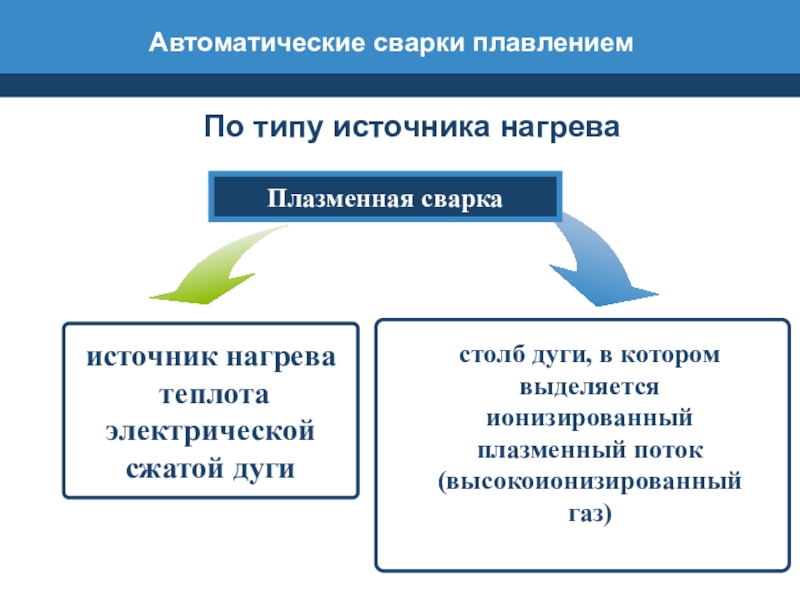 Автоматические сварки плавлением

По типу источника нагрева

Плазменная сварка

источник нагрева теплота электрической сжатой дуги

столб дуги, в котором выделяется ионизированный плазменный поток (высокоионизированный газ)